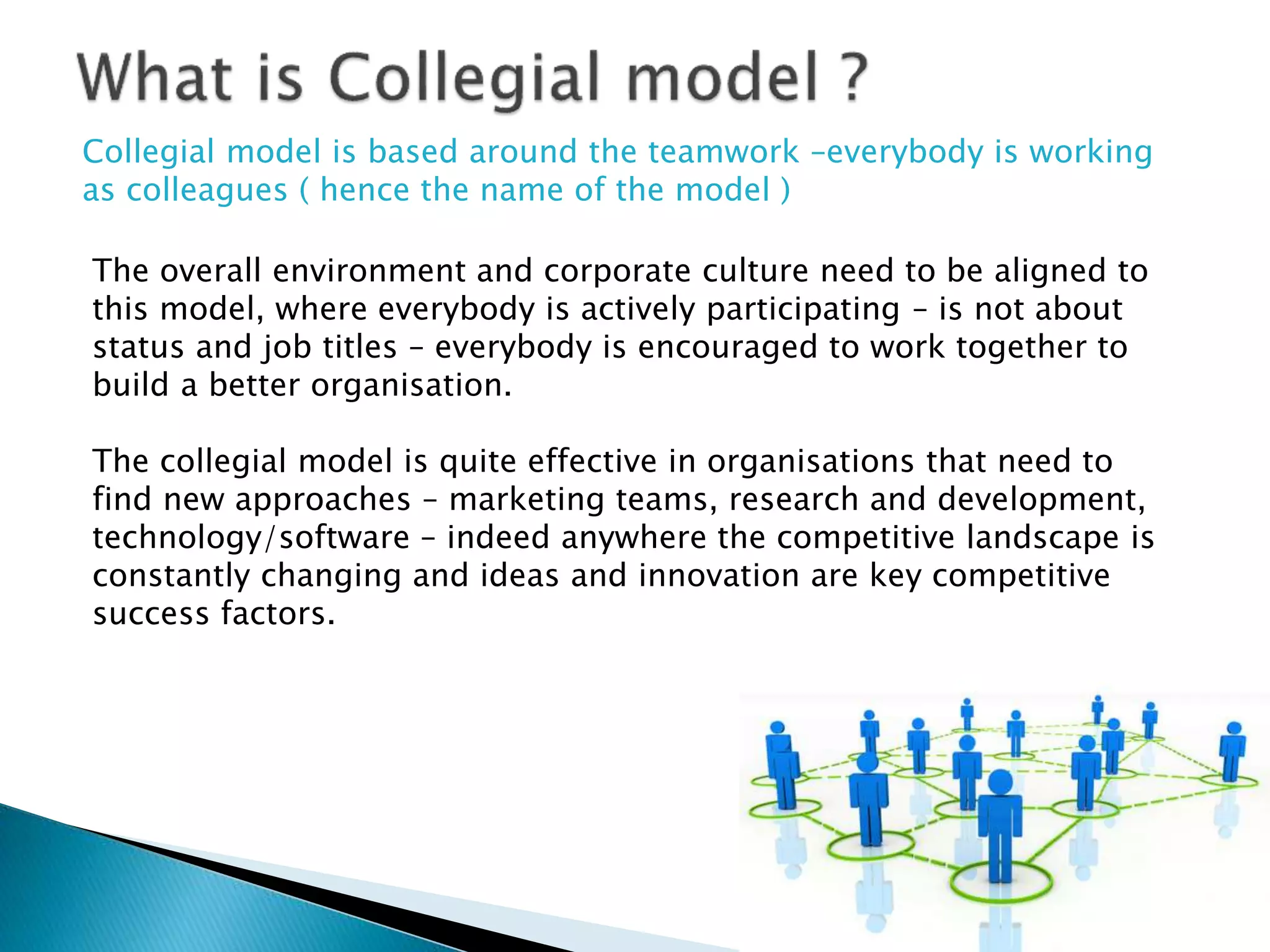 What is Collegial model ?

Collegial model is based around the teamwork –everybody is working as colleagues ( hence the name of the model )

The overall environment and corporate culture need to be aligned to this model, where everybody is actively participating – is not about status and job titles – everybody is encouraged to work together to build a better organisation.

The collegial model is quite effective in organisations that need to find new approaches – marketing teams, research and development, technology/software – indeed anywhere the competitive landscape is constantly changing and ideas and innovation are key competitive success factors.